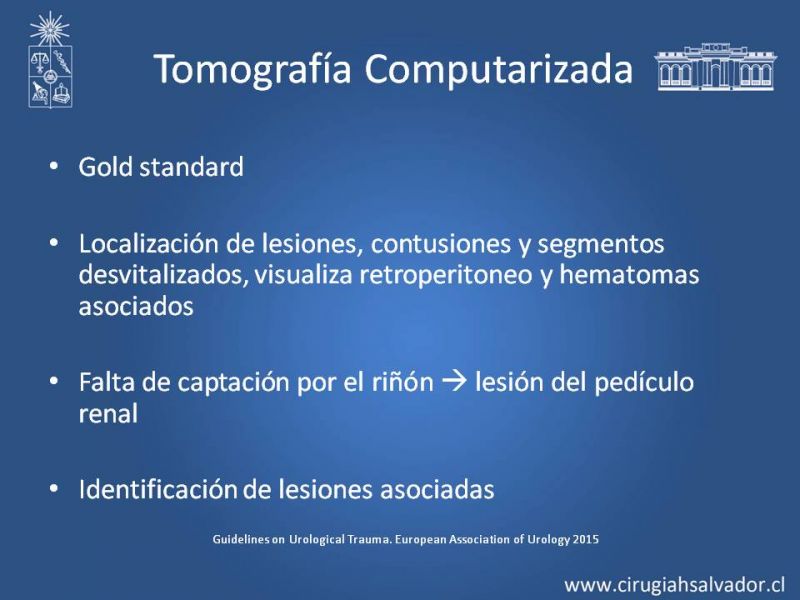 Tomografía Computarizada

• Gold standard

• Localización de lesiones, contusiones y segmentos desvitalizados, visualiza retroperitoneo y hematomas asociados

• Falta de captación por el riñón → lesión del pedículo renal

• Identificación de lesiones asociadas

Guidelines on Urological Trauma. European Association of Urology 2015

www.cirugiahsalvador.cl